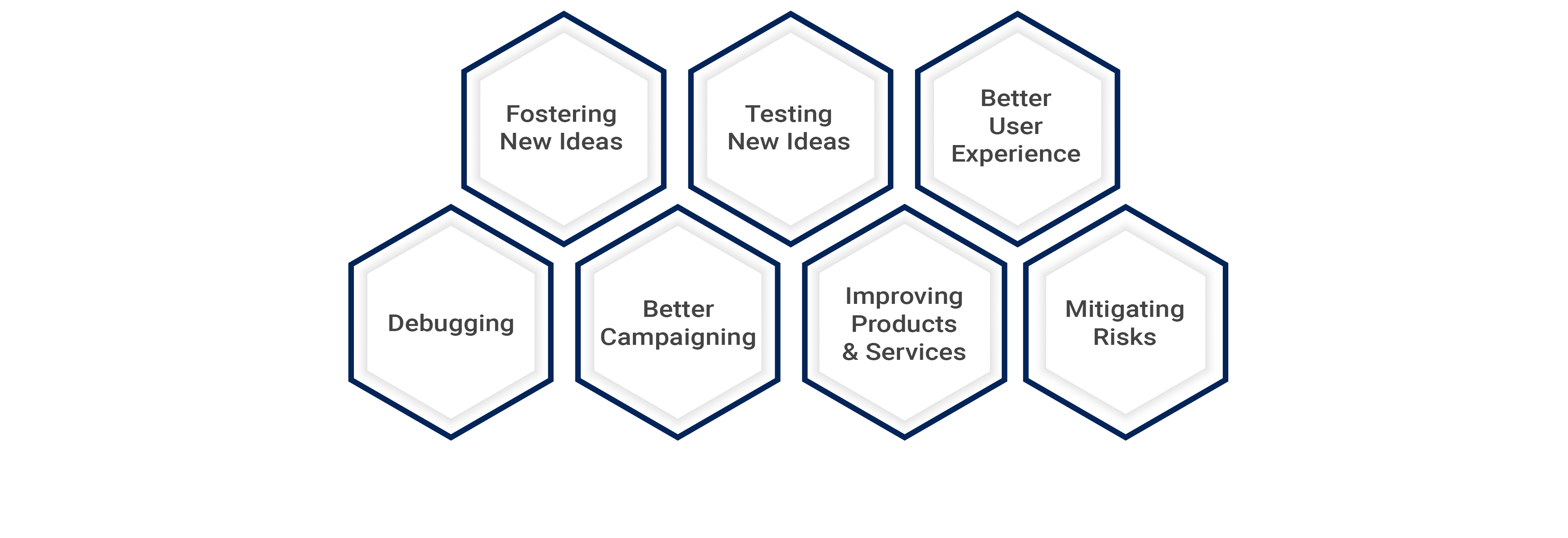 Fostering New Ideas

Testing New Ideas

Better User Experience

Debugging

Better Campaigning

Improving Products & Services

Mitigating Risks